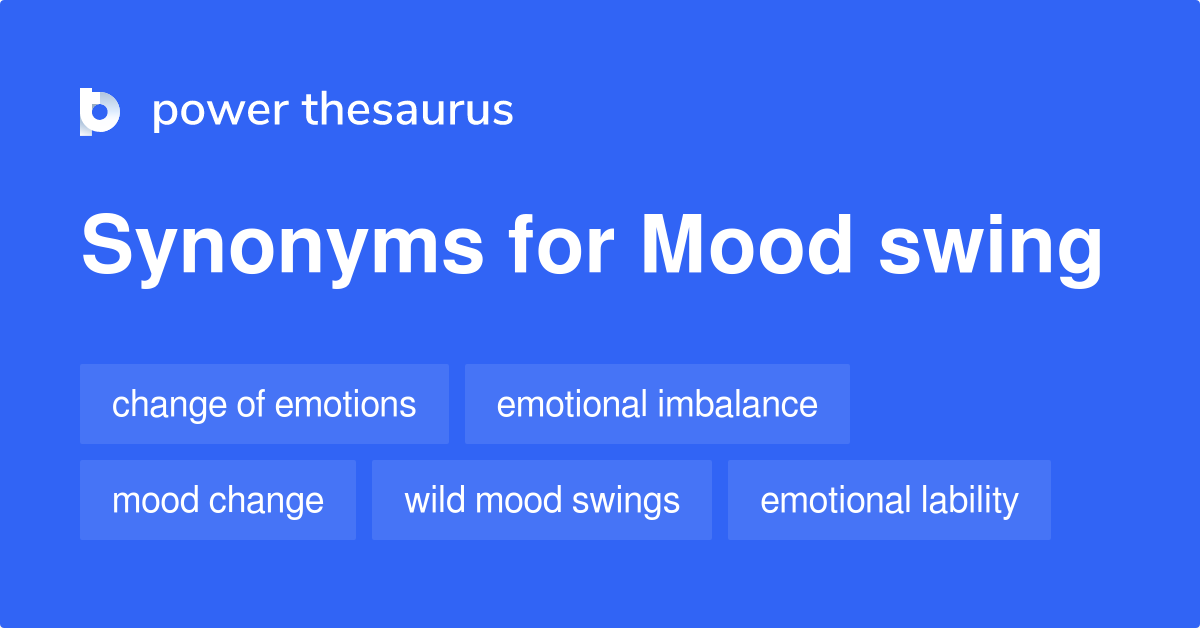 power thesaurus

Synonyms for Mood swing

change of emotions
emotional imbalance
mood change
wild mood swings
emotional lability